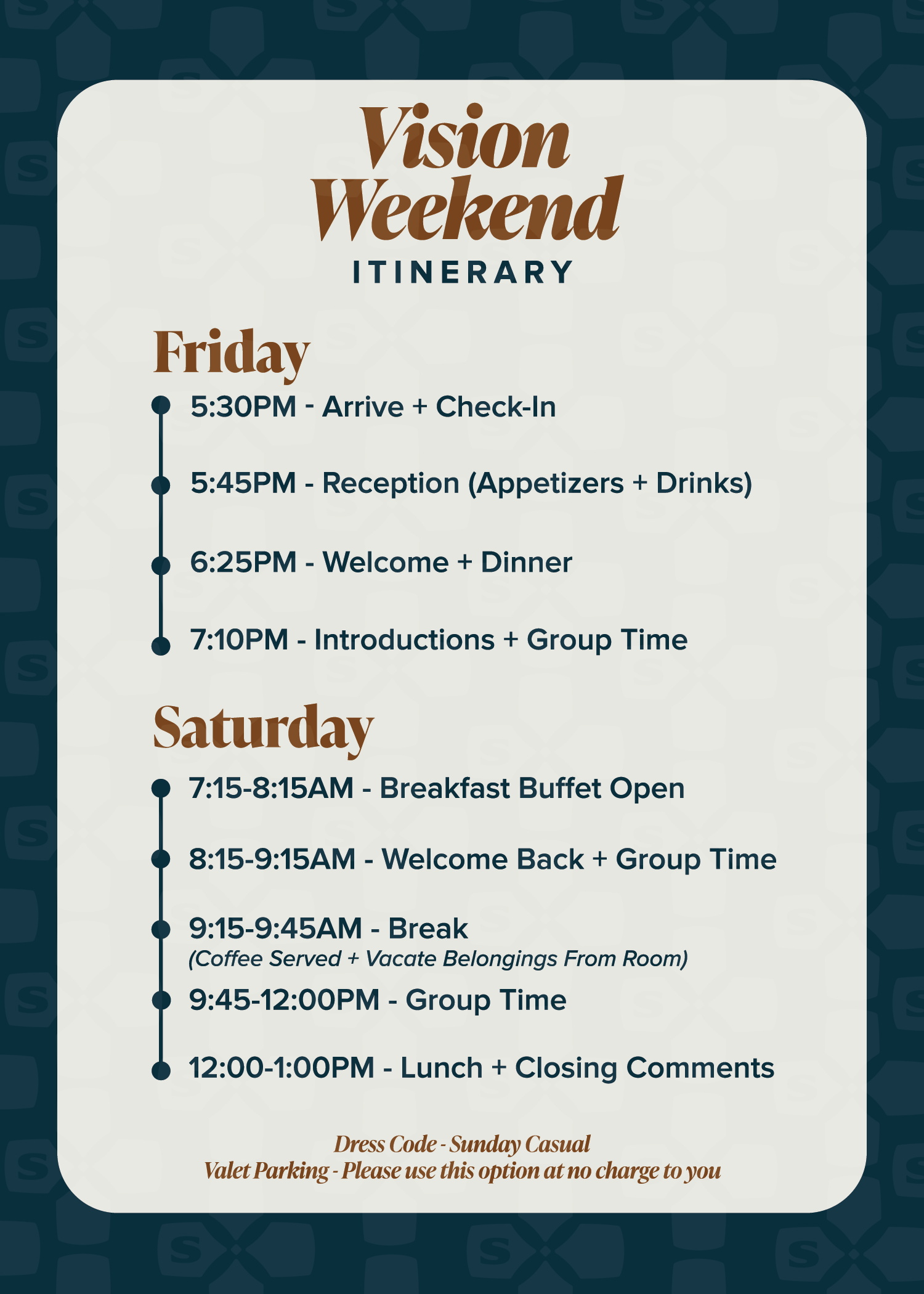 Vision Weekend
ITINERARY

Friday

5:30PM - Arrive + Check-In

5:45PM - Reception (Appetizers + Drinks)

6:25PM - Welcome + Dinner

7:10PM - Introductions + Group Time

Saturday

7:15-8:15AM - Breakfast Buffet Open

8:15-9:15AM - Welcome Back + Group Time

9:15-9:45AM - Break
(Coffee Served + Vacate Belongings From Room)

9:45-12:00PM - Group Time

12:00-1:00PM - Lunch + Closing Comments

Dress Code - Sunday Casual
Valet Parking - Please use this option at no charge to you